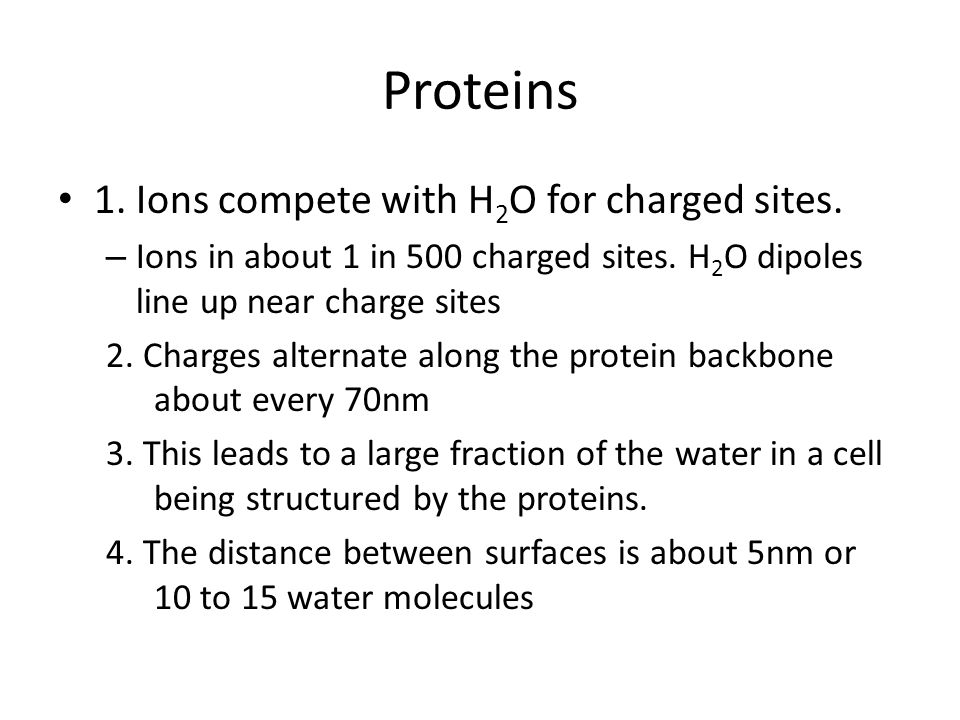 Proteins

• 1. Ions compete with $H_2O$ for charged sites.

– Ions in about 1 in 500 charged sites. $H_2O$ dipoles line up near charge sites

2. Charges alternate along the protein backbone about every 70nm

3. This leads to a large fraction of the water in a cell being structured by the proteins.

4. The distance between surfaces is about 5nm or 10 to 15 water molecules